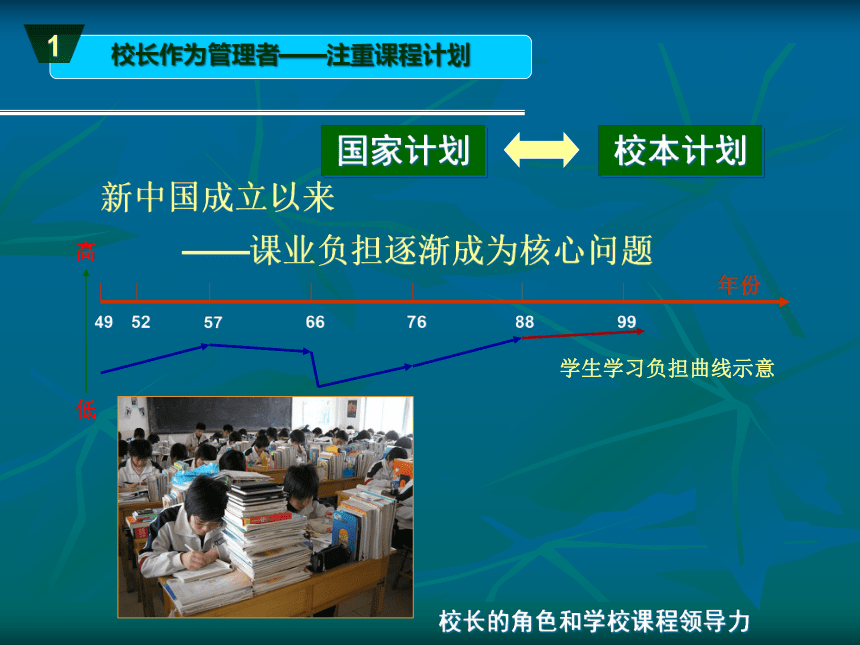 1

校长作为管理者——注重课程计划

国家计划

校本计划

新中国成立以来

——课业负担逐渐成为核心问题

高

年份

49 52 57 66 76 88 99

学生学习负担曲线示意

低

校长的角色和学校课程领导力